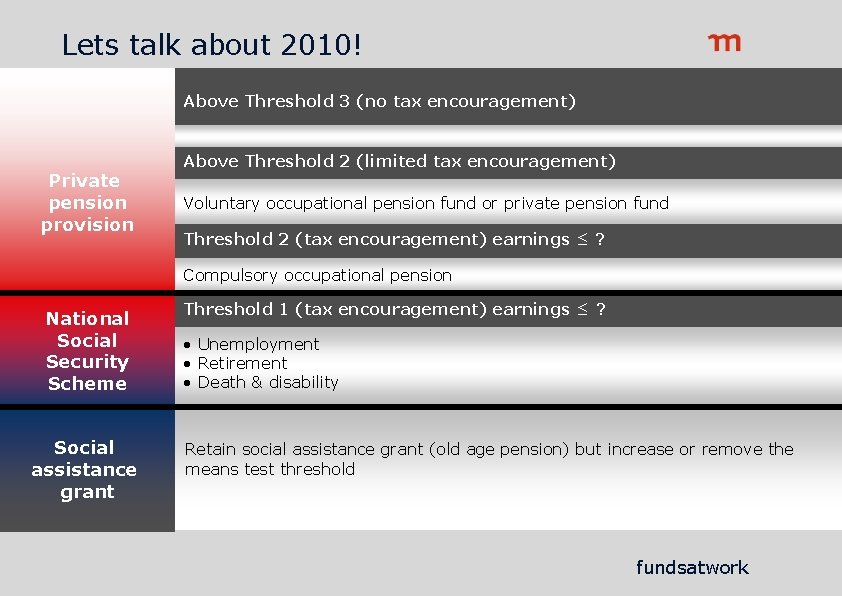 Lets talk about 2010!

m

Private pension provision

Above Threshold 3 (no tax encouragement)

Above Threshold 2 (limited tax encouragement)

Voluntary occupational pension fund or private pension fund

Threshold 2 (tax encouragement) earnings $\leq$ ?

Compulsory occupational pension

National Social Security Scheme

Threshold 1 (tax encouragement) earnings $\leq$ ?

• Unemployment
• Retirement
• Death & disability

Social assistance grant

Retain social assistance grant (old age pension) but increase or remove the means test threshold

fundsatwork